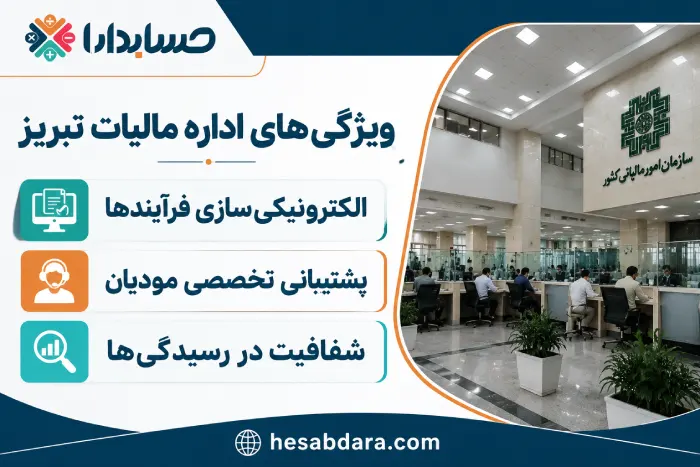 حسابدارا

ویژگی‌های اداره مالیات تبریز

الکترونیکی‌سازی فرآیندها

پشتیبانی تخصصی مودیان

شفافیت در رسیدگی‌ها

سازمان امور مالیاتی کشور

hesabdara.com